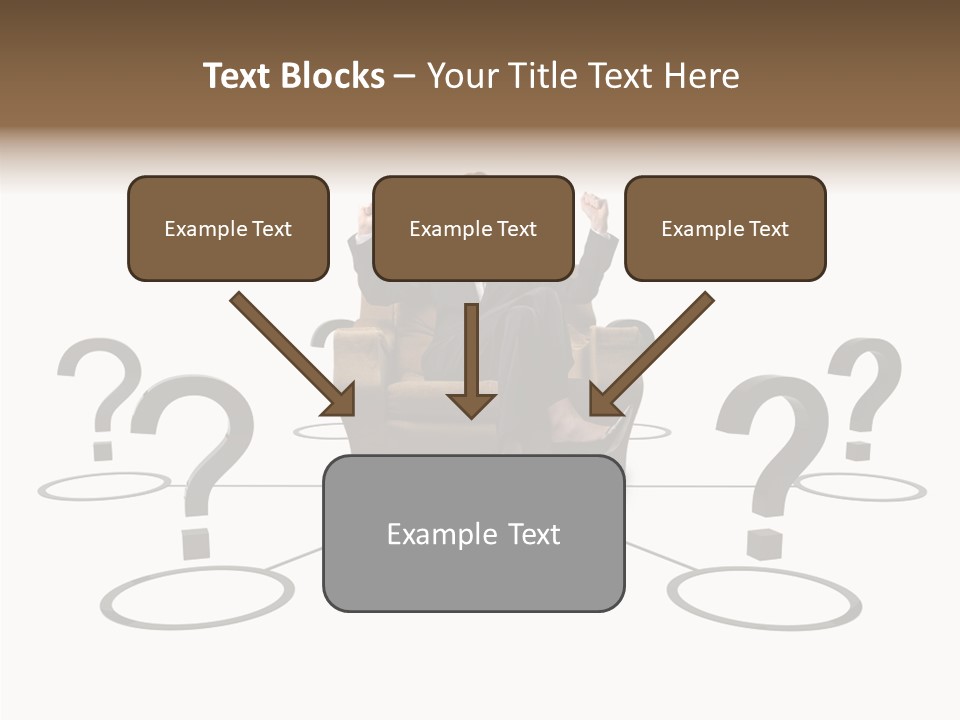 Text Blocks – Your Title Text Here

Example Text

Example Text

Example Text

Example Text